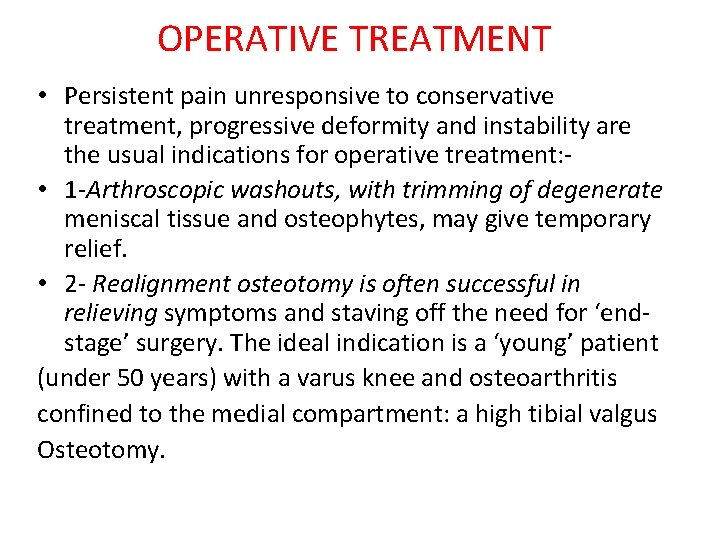 OPERATIVE TREATMENT

• Persistent pain unresponsive to conservative treatment, progressive deformity and instability are the usual indications for operative treatment:-

• 1-Arthroscopic washouts, with trimming of degenerate meniscal tissue and osteophytes, may give temporary relief.

• 2- Realignment osteotomy is often successful in relieving symptoms and staving off the need for ‘end-stage’ surgery. The ideal indication is a ‘young’ patient (under 50 years) with a varus knee and osteoarthritis confined to the medial compartment: a high tibial valgus Osteotomy.